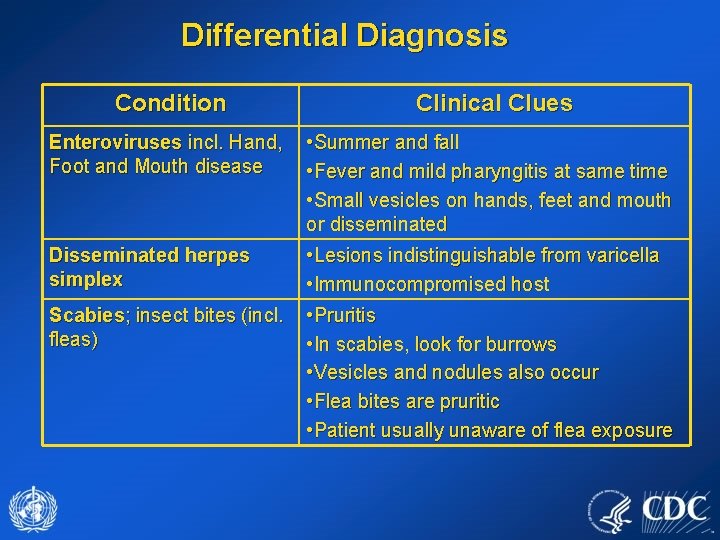 Differential Diagnosis

| Condition | Clinical Clues |
|---|---|
| Enteroviruses incl. Hand, Foot and Mouth disease | •Summer and fall •Fever and mild pharyngitis at same time •Small vesicles on hands, feet and mouth or disseminated |
| Disseminated herpes simplex | •Lesions indistinguishable from varicella •Immunocompromised host |
| Scabies; insect bites (incl. fleas) | •Pruritis •In scabies, look for burrows •Vesicles and nodules also occur •Flea bites are pruritic •Patient usually unaware of flea exposure |

CDC